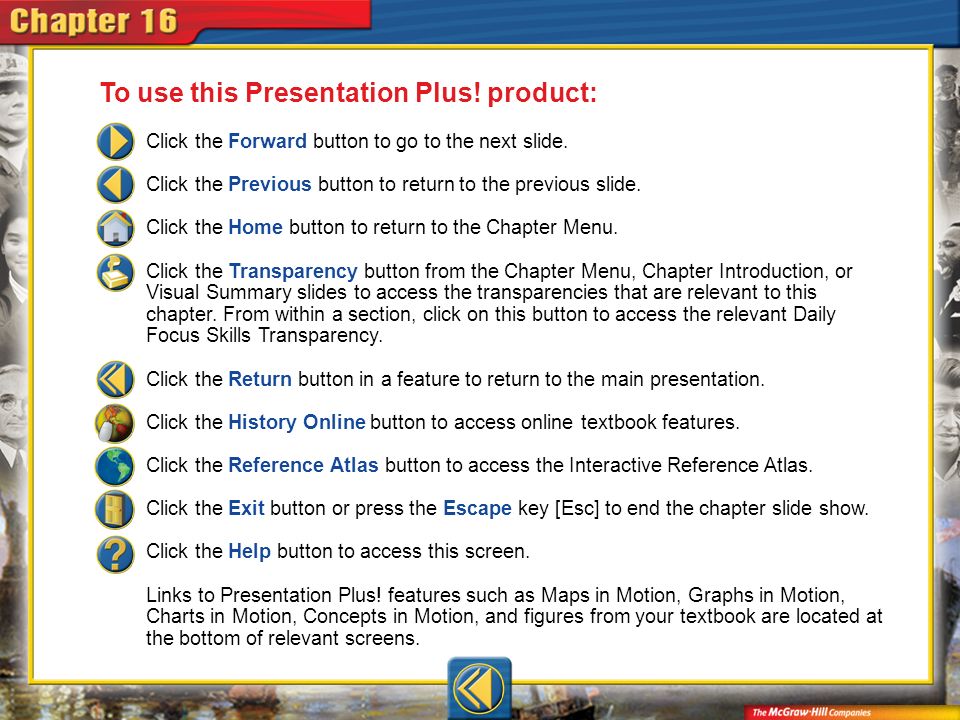 Chapter 16

To use this Presentation Plus! product:

Click the Forward button to go to the next slide.

Click the Previous button to return to the previous slide.

Click the Home button to return to the Chapter Menu.

Click the Transparency button from the Chapter Menu, Chapter Introduction, or Visual Summary slides to access the transparencies that are relevant to this chapter. From within a section, click on this button to access the relevant Daily Focus Skills Transparency.

Click the Return button in a feature to return to the main presentation.

Click the History Online button to access online textbook features.

Click the Reference Atlas button to access the Interactive Reference Atlas.

Click the Exit button or press the Escape key [Esc] to end the chapter slide show.

Click the Help button to access this screen.

Links to Presentation Plus! features such as Maps in Motion, Graphs in Motion, Charts in Motion, Concepts in Motion, and figures from your textbook are located at the bottom of relevant screens.

The McGraw-Hill Companies